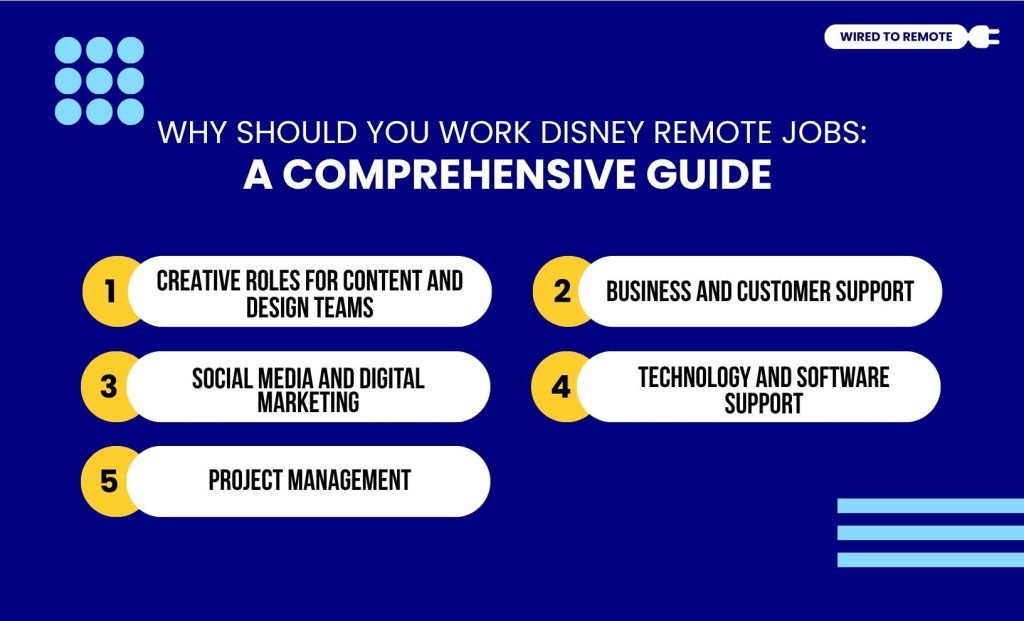 WIRED TO REMOTE

WHY SHOULD YOU WORK DISNEY REMOTE JOBS:
A COMPREHENSIVE GUIDE

1 CREATIVE ROLES FOR CONTENT AND DESIGN TEAMS

2 BUSINESS AND CUSTOMER SUPPORT

3 SOCIAL MEDIA AND DIGITAL MARKETING

4 TECHNOLOGY AND SOFTWARE SUPPORT

5 PROJECT MANAGEMENT